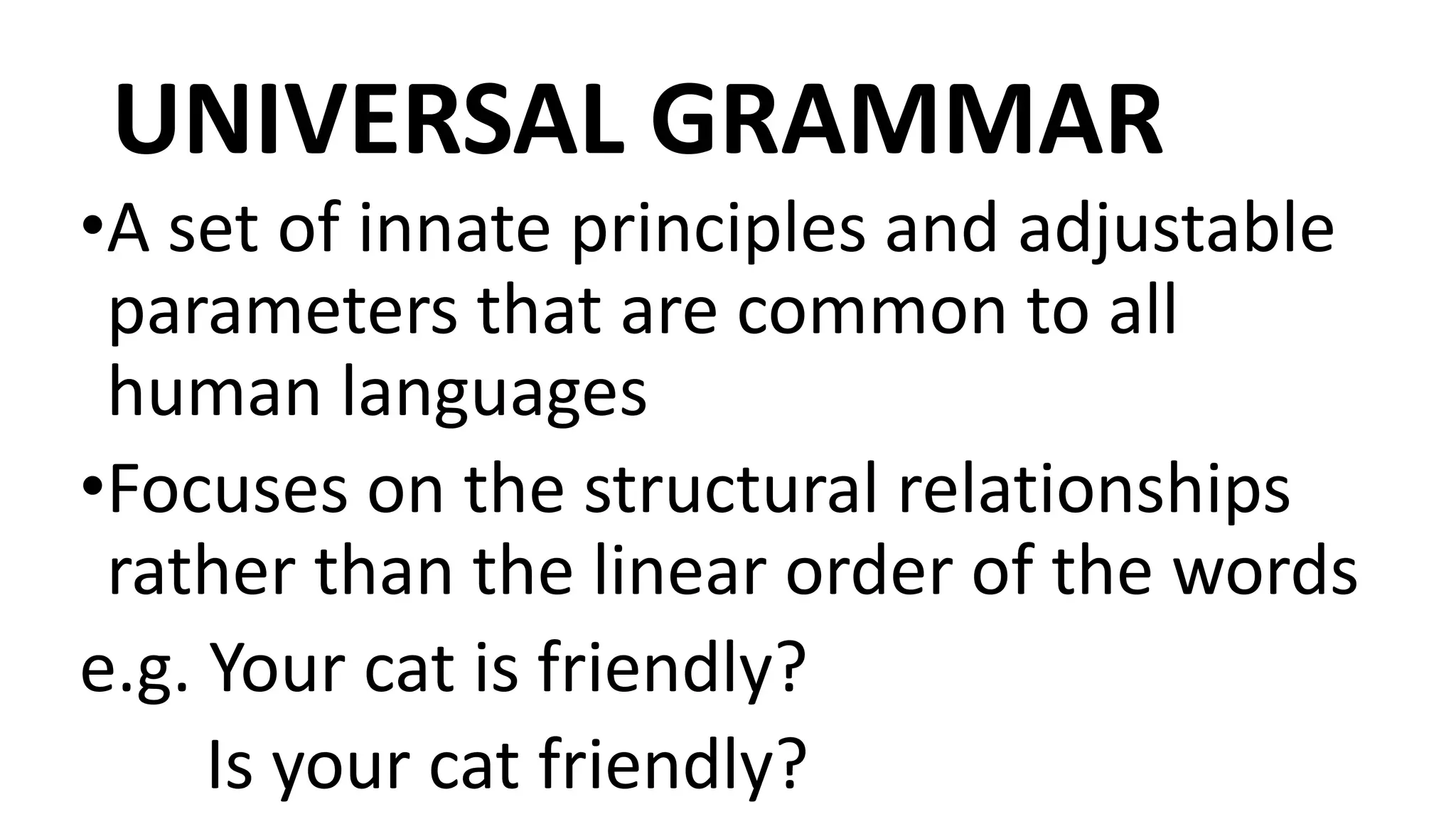 UNIVERSAL GRAMMAR

•A set of innate principles and adjustable parameters that are common to all human languages

•Focuses on the structural relationships rather than the linear order of the words

e.g. Your cat is friendly?

Is your cat friendly?